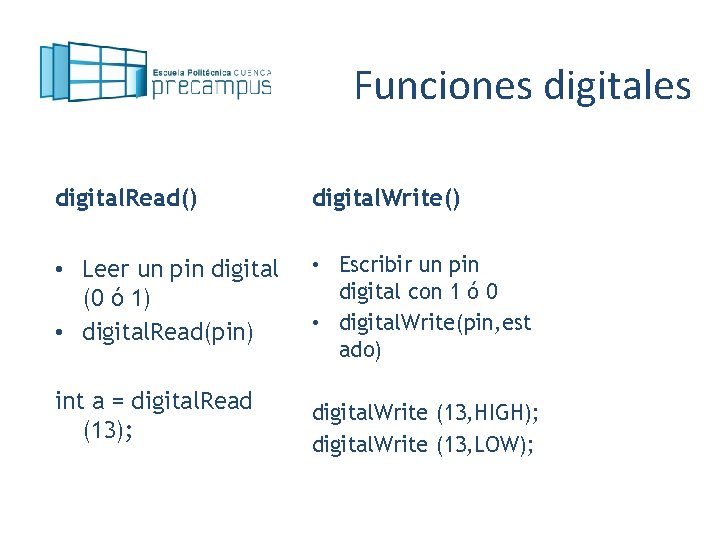 Escuela Politécnica CUENCA
precampus

Funciones digitales

digitalRead()

• Leer un pin digital (0 ó 1)
• digitalRead(pin)

int a = digitalRead (13);

digitalWrite()

• Escribir un pin digital con 1 ó 0
• digitalWrite(pin,estado)

digitalWrite (13,HIGH);
digitalWrite (13,LOW);